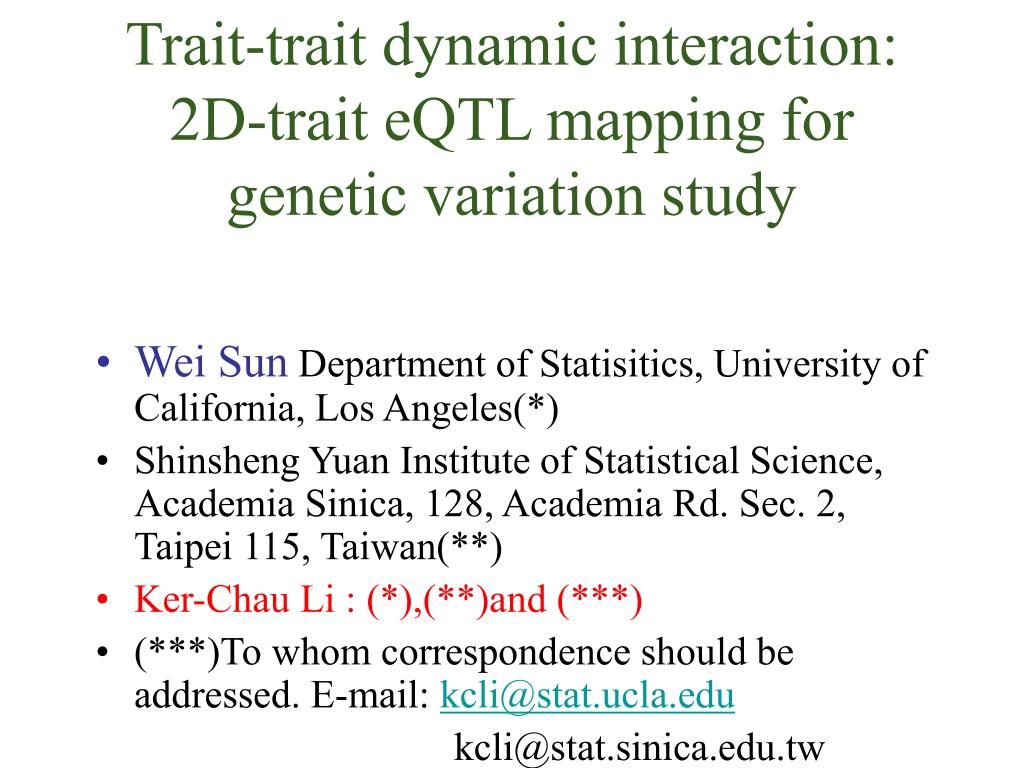 Trait-trait dynamic interaction: 2D-trait eQTL mapping for genetic variation study

• Wei Sun Department of Statisitics, University of California, Los Angeles(*)
• Shinsheng Yuan Institute of Statistical Science, Academia Sinica, 128, Academia Rd. Sec. 2, Taipei 115, Taiwan(**)
• Ker-Chau Li : (*),(**)and (***)
• (***)To whom correspondence should be addressed. E-mail: kcli@stat.ucla.edu
kcli@stat.sinica.edu.tw